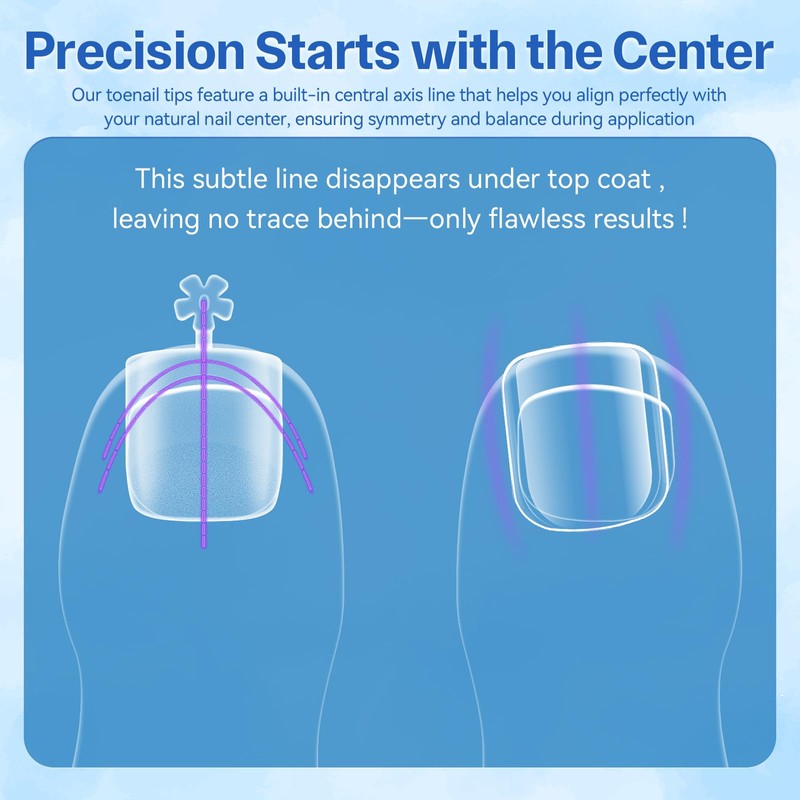 Precision Starts with the Center

Our toenail tips feature a built-in central axis line that helps you align perfectly with your natural nail center, ensuring symmetry and balance during application

This subtle line disappears under top coat , leaving no trace behind—only flawless results !